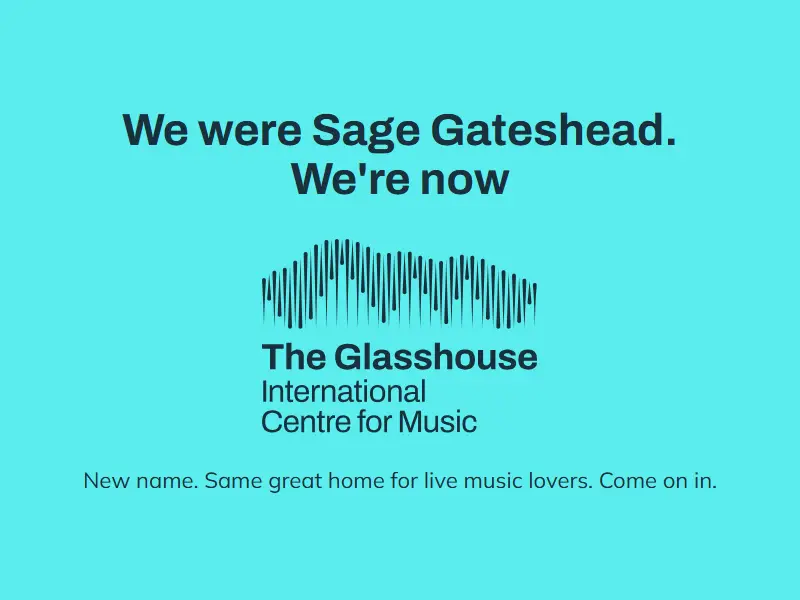 We were Sage Gateshead. We're now

The Glasshouse
International
Centre for Music

New name. Same great home for live music lovers. Come on in.